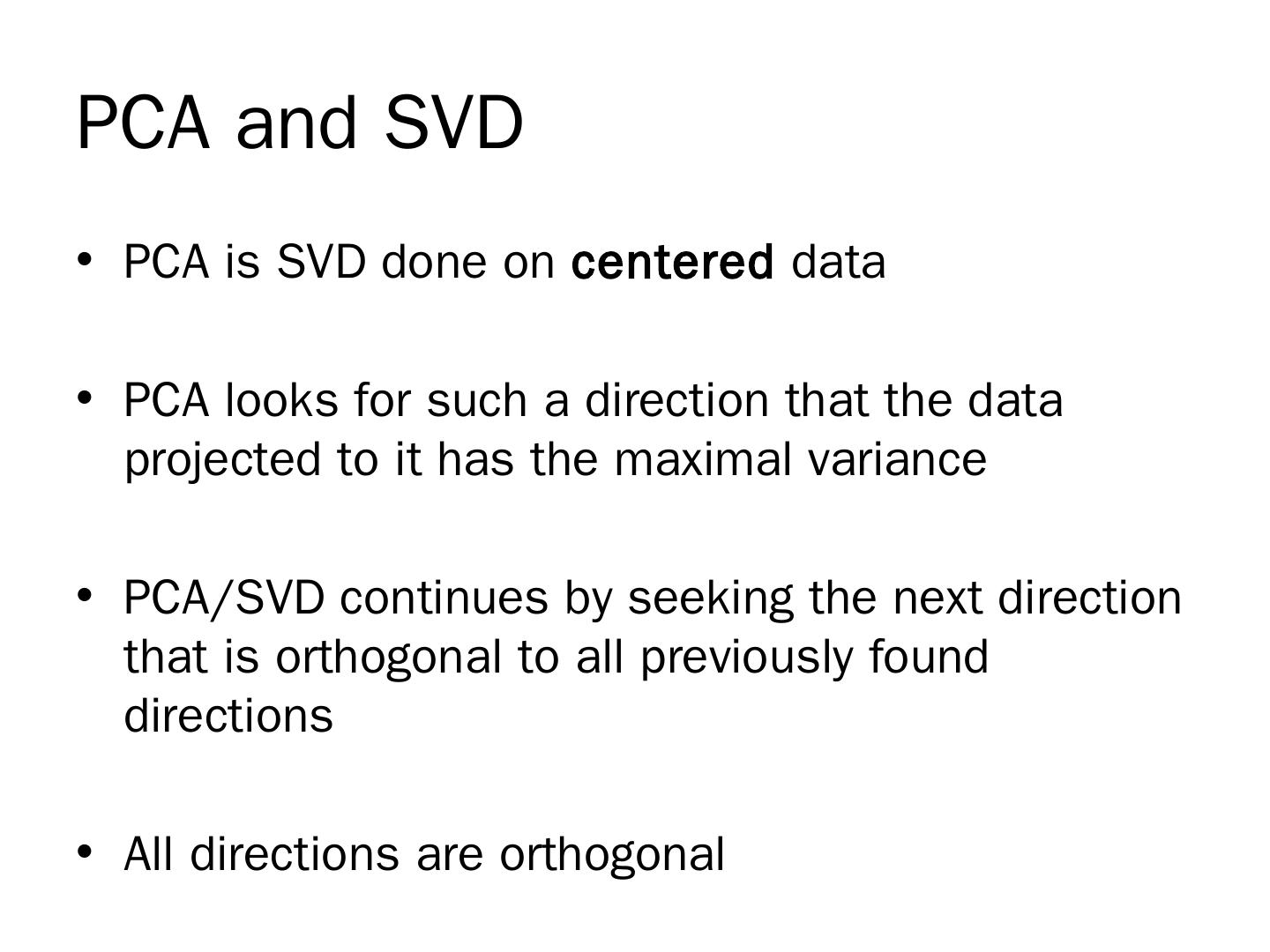 PCA and SVD

• PCA is SVD done on centered data

• PCA looks for such a direction that the data projected to it has the maximal variance

• PCA/SVD continues by seeking the next direction that is orthogonal to all previously found directions

• All directions are orthogonal